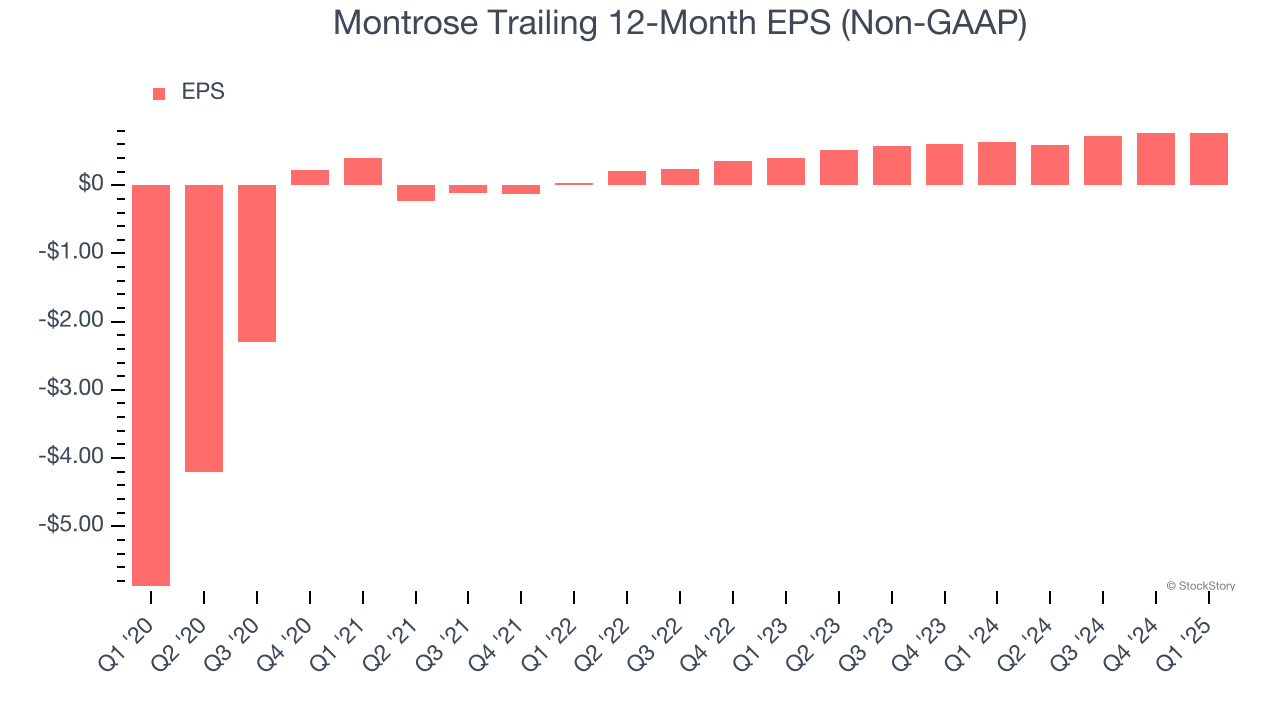 Montrose Trailing 12-Month EPS (Non-GAAP)

EPS

$0
-$1.00
-$2.00
-$3.00
-$4.00
-$5.00

© StockStory

Q1 '20
Q2 '20
Q3 '20
Q4 '20
Q1 '21
Q2 '21
Q3 '21
Q4 '21
Q1 '22
Q2 '22
Q3 '22
Q4 '22
Q1 '23
Q2 '23
Q3 '23
Q4 '23
Q1 '24
Q2 '24
Q3 '24
Q4 '24
Q1 '25